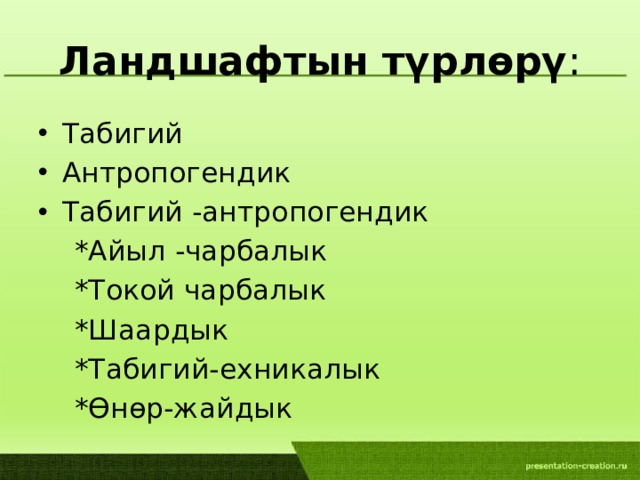 Ландшафтын түрлөрү:

• Табигий
• Антропогендик
• Табигий -антропогендик
*Айыл -чарбалык
*Токой чарбалык
*Шаардык
*Табигий-ехникалык
*Өнөр-жайдык

presentation-creation.ru